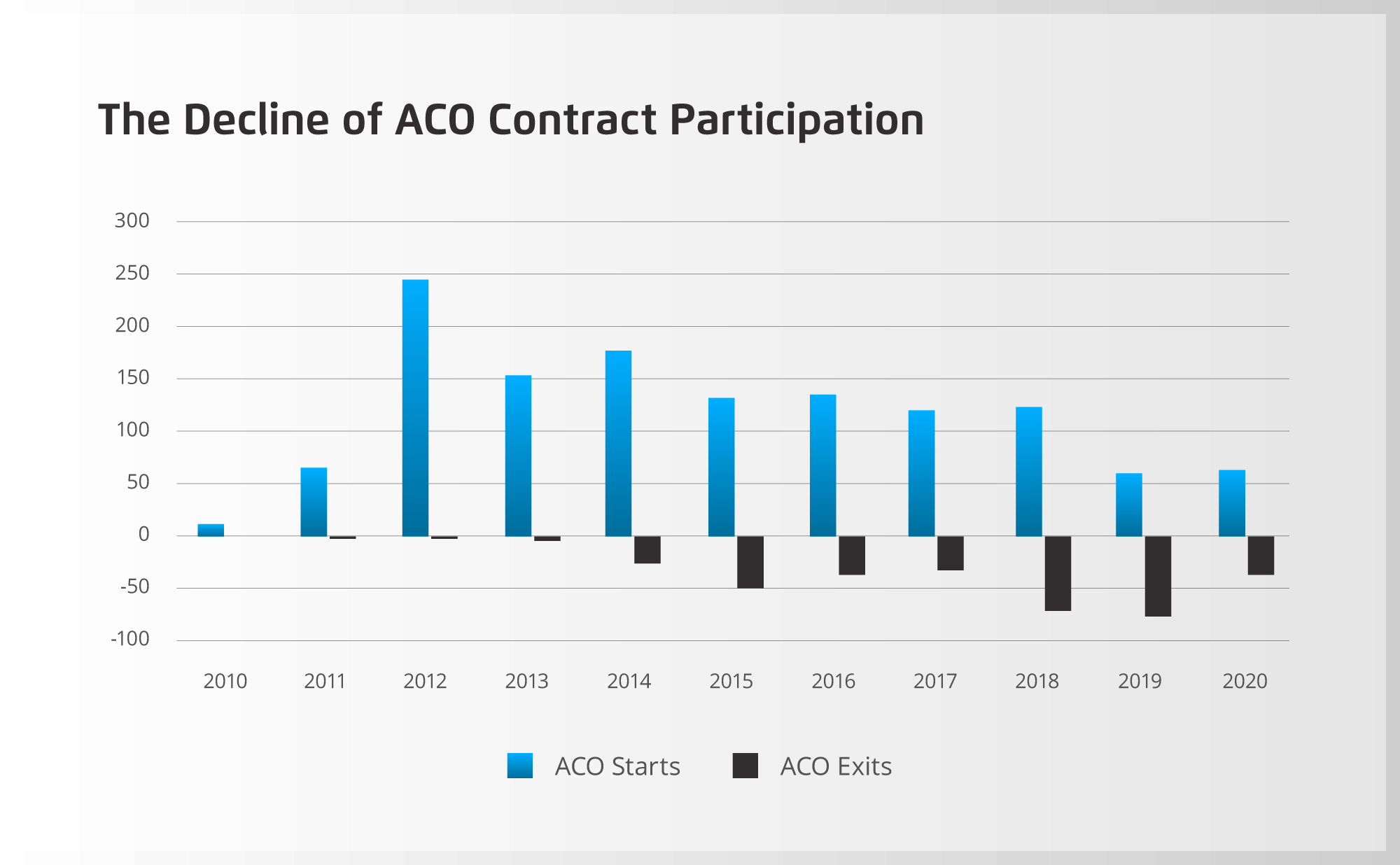 The Decline of ACO Contract Participation

300
250
200
150
100
50
0
-50
-100

2010 2011 2012 2013 2014 2015 2016 2017 2018 2019 2020

ACO Starts ACO Exits